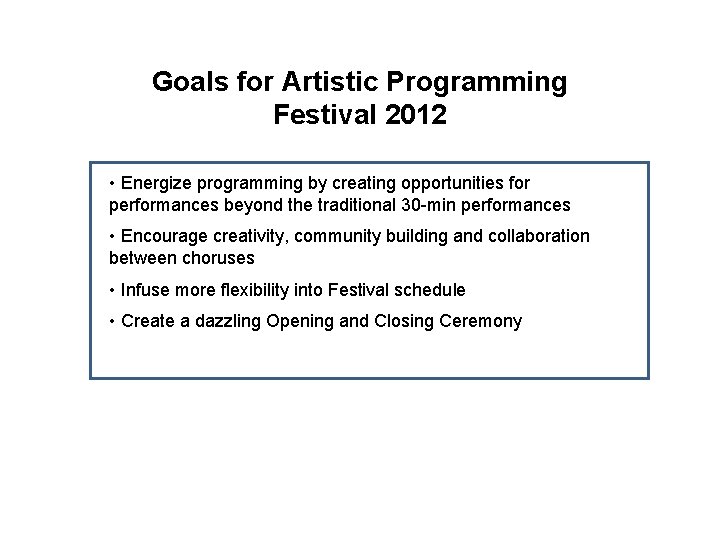 Goals for Artistic Programming
Festival 2012

• Energize programming by creating opportunities for performances beyond the traditional 30-min performances

• Encourage creativity, community building and collaboration between choruses

• Infuse more flexibility into Festival schedule

• Create a dazzling Opening and Closing Ceremony